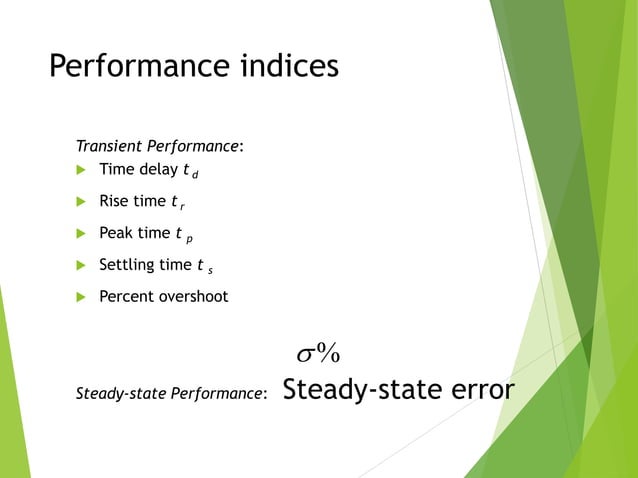 Performance indices

Transient Performance:

Time delay $t_d$

Rise time $t_r$

Peak time $t_p$

Settling time $t_s$

Percent overshoot

$\sigma\%$

Steady-state Performance: Steady-state error